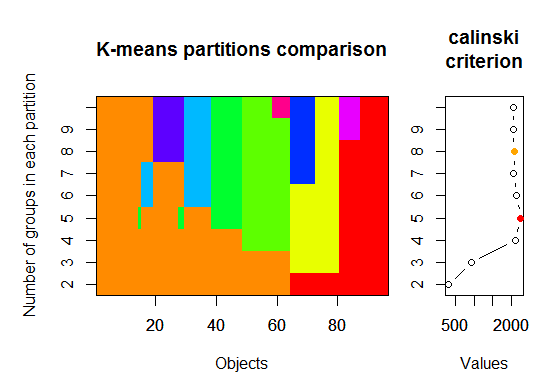 K-means partitions comparison

Number of groups in each partition

2 3 4 5 6 7 8 9

20 40 60 80

Objects

calinski criterion

2 3 4 5 6 7 8 9

500 2000

Values